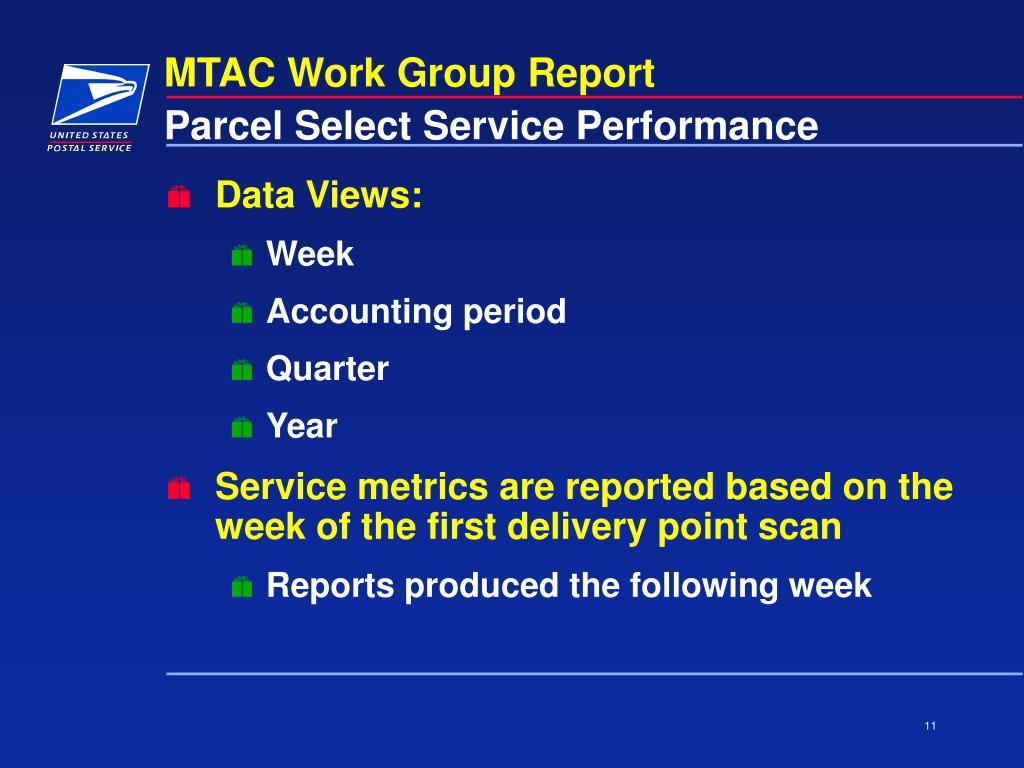 UNITED STATES POSTAL SERVICE

MTAC Work Group Report
Parcel Select Service Performance

Data Views:
Week
Accounting period
Quarter
Year

Service metrics are reported based on the week of the first delivery point scan
Reports produced the following week

11